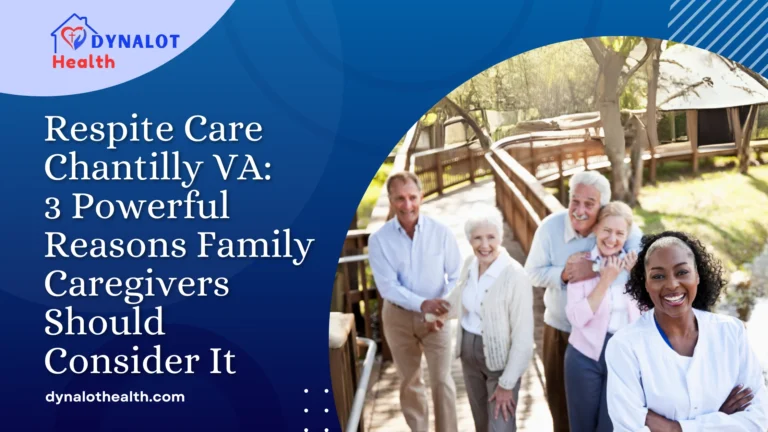 DYNALOT Health

Respite Care Chantilly VA: 3 Powerful Reasons Family Caregivers Should Consider It

dynalothealth.com